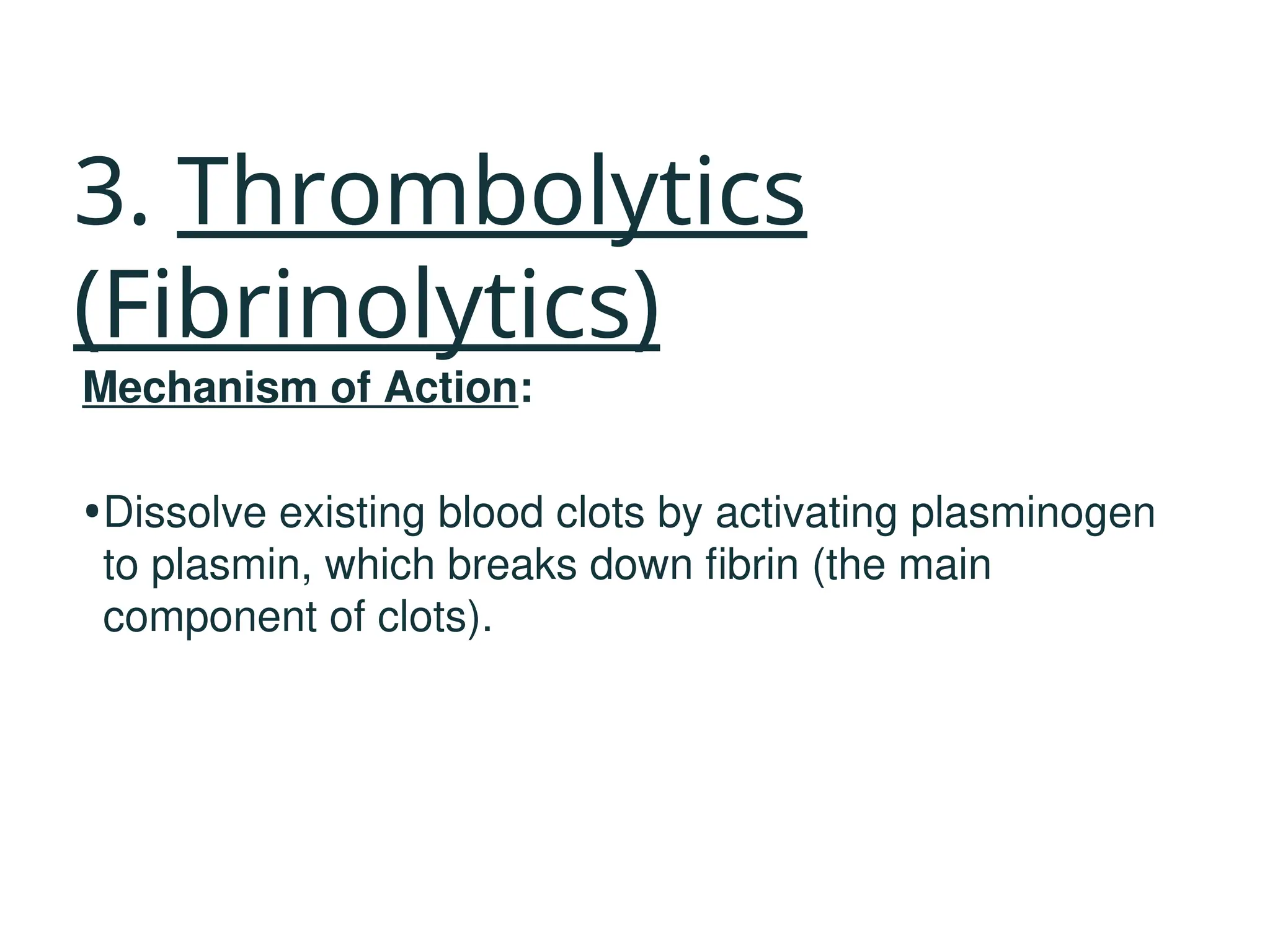 3. Thrombolytics (Fibrinolytics)

Mechanism of Action:

•Dissolve existing blood clots by activating plasminogen to plasmin, which breaks down fibrin (the main component of clots).